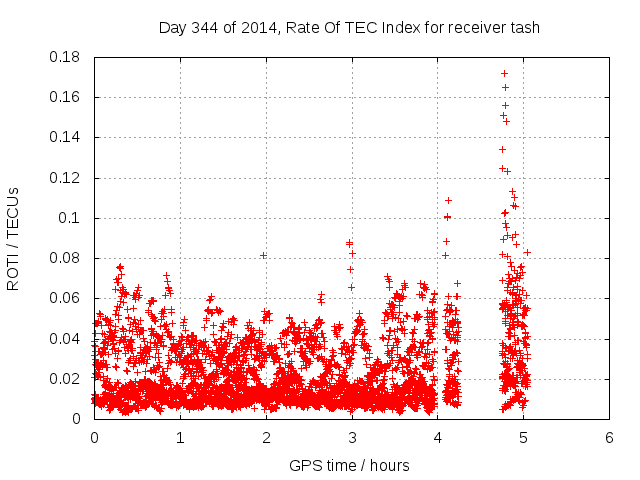 Day 344 of 2014, Rate Of TEC Index for receiver tash

ROTI / TECUs

0.18
0.16
0.14
0.12
0.1
0.08
0.06
0.04
0.02
0

0 1 2 3 4 5 6

GPS time / hours